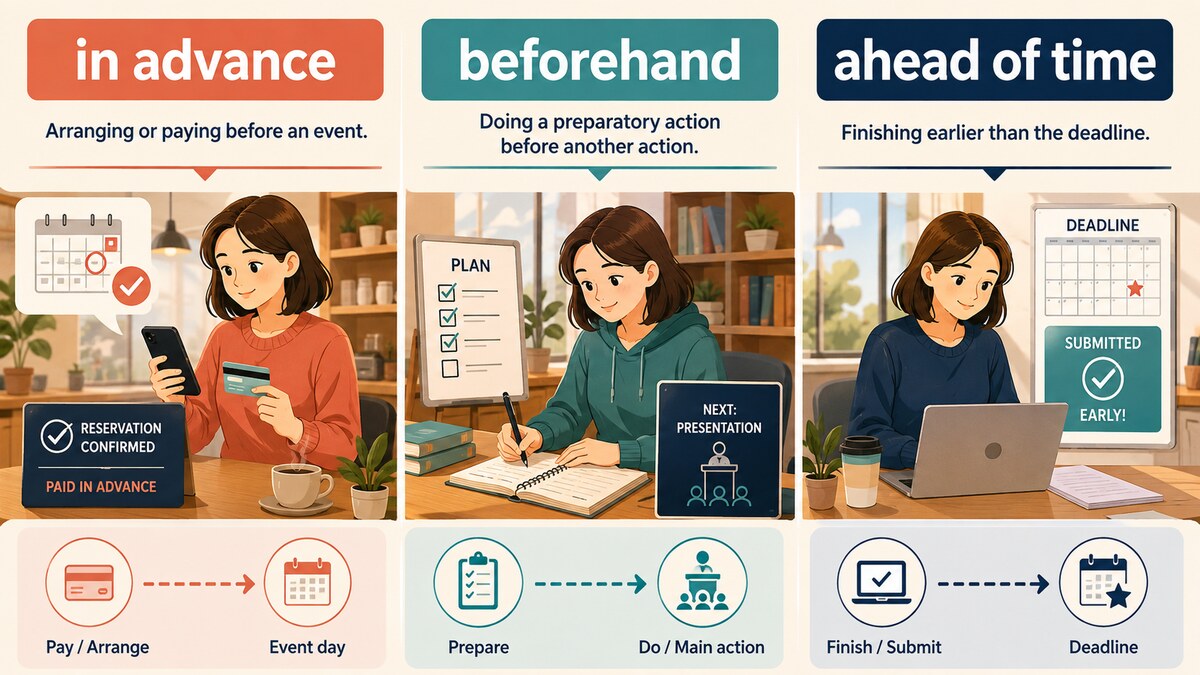 in advance

Arranging or paying before an event.

RESERVATION CONFIRMED

PAID IN ADVANCE

Pay / Arrange

Event day

beforehand

Doing a preparatory action before another action.

PLAN

NEXT: PRESENTATION

Prepare

Do / Main action

ahead of time

Finishing earlier than the deadline.

DEADLINE

SUBMITTED

EARLY!

Finish / Submit

Deadline